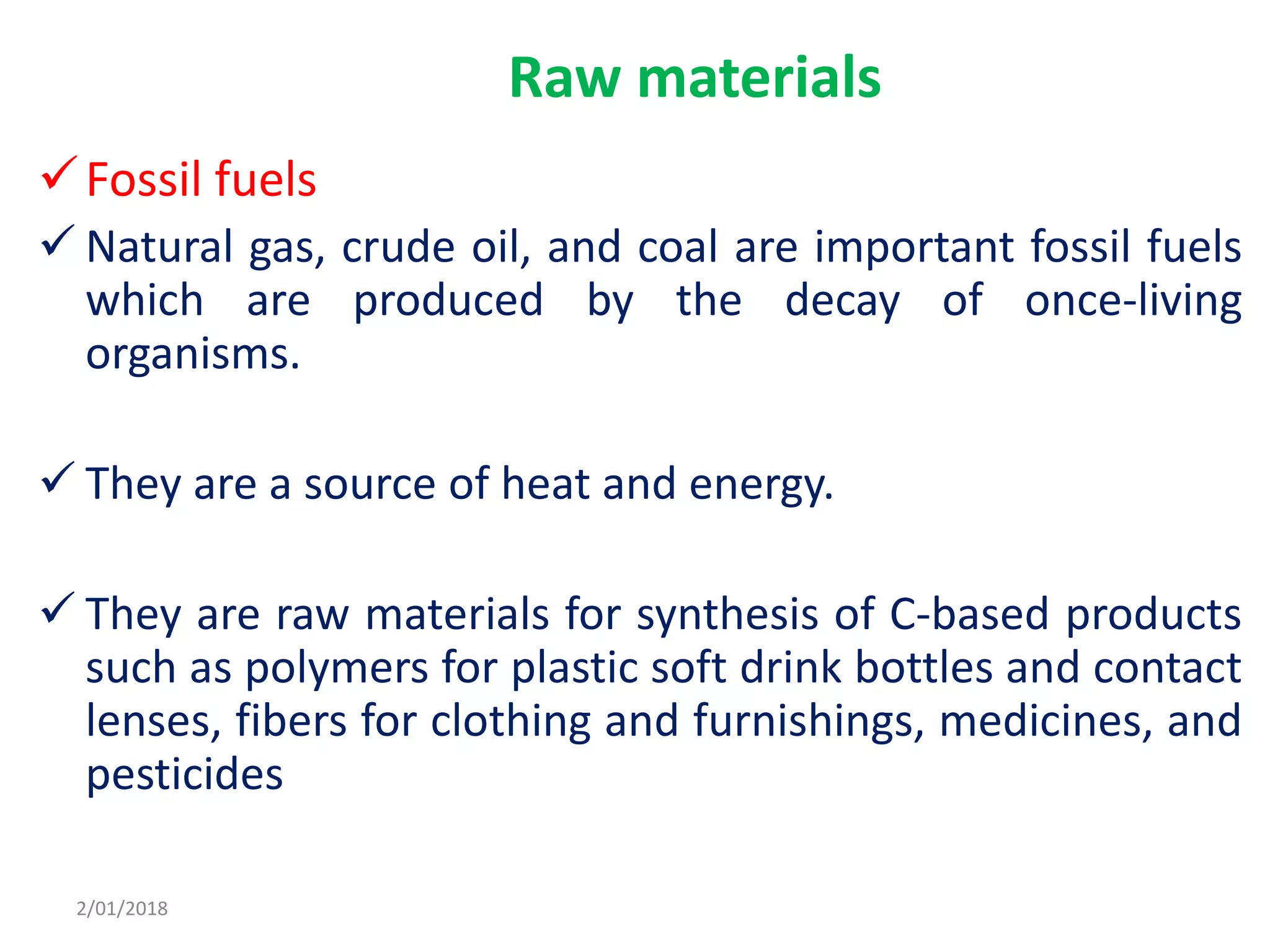 Raw materials

✓ Fossil fuels

✓ Natural gas, crude oil, and coal are important fossil fuels which are produced by the decay of once-living organisms.

✓ They are a source of heat and energy.

✓ They are raw materials for synthesis of C-based products such as polymers for plastic soft drink bottles and contact lenses, fibers for clothing and furnishings, medicines, and pesticides

2/01/2018